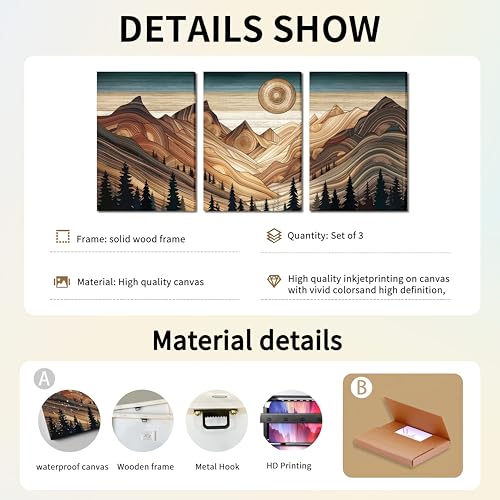 DETAILS SHOW

Frame: solid wood frame

Quantity: Set of 3

Material: High quality canvas

High quality inkjetprinting on canvas with vivid colorsand high definition,

Material details

A

waterproof canvas

Wooden frame

Metal Hook

HD Printing

B